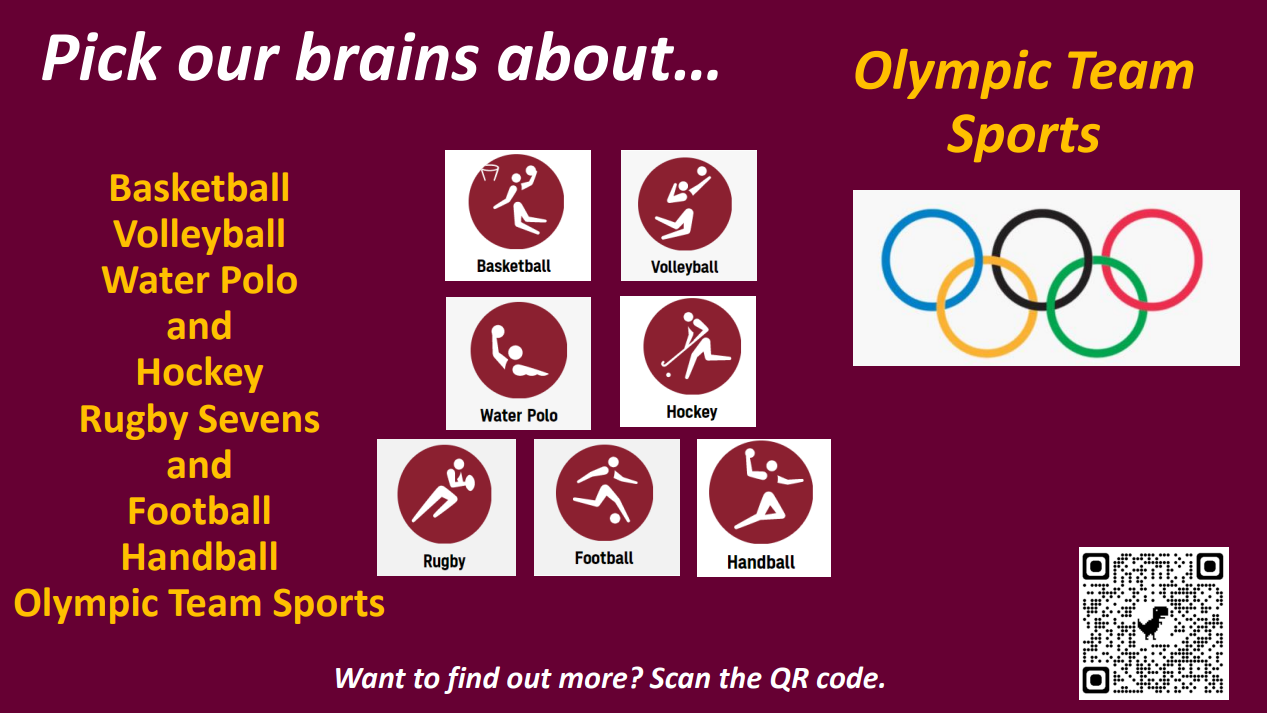 Pick our brains about…

Olympic Team Sports

Basketball
Volleyball
Water Polo
and
Hockey
Rugby Sevens
and
Football
Handball
Olympic Team Sports

Basketball

Volleyball

Water Polo

Hockey

Rugby

Football

Handball

Want to find out more? Scan the QR code.